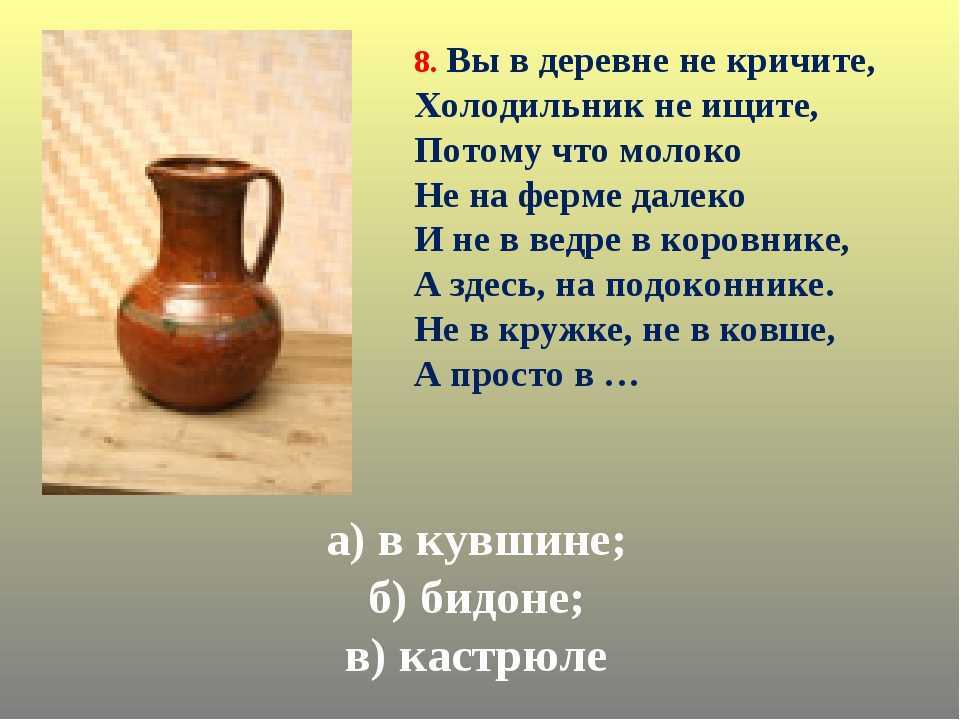 8. Вы в деревне не кричите,
Холодильник не ищите,
Потому что молоко
Не на ферме далеко
И не в ведре в коровнике,
А здесь, на подоконнике.
Не в кружке, не в ковше,
А просто в …

а) в кувшине;
б) бидоне;
в) кастрюле